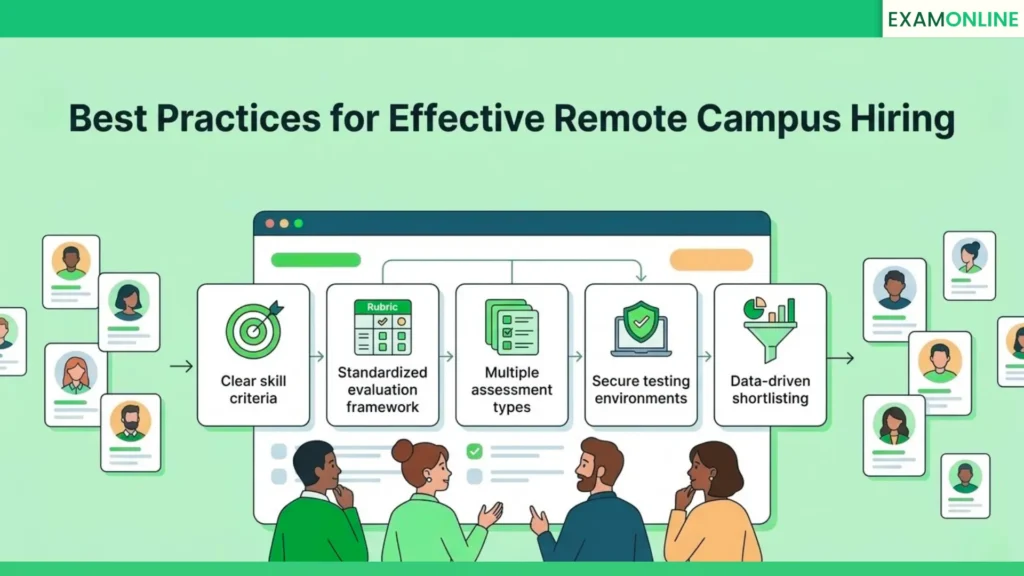 EXAMONLINE

Best Practices for Effective Remote Campus Hiring

Clear skill criteria

Rubric

Standardized evaluation framework

Multiple assessment types

Secure testing environments

Data-driven shortlisting